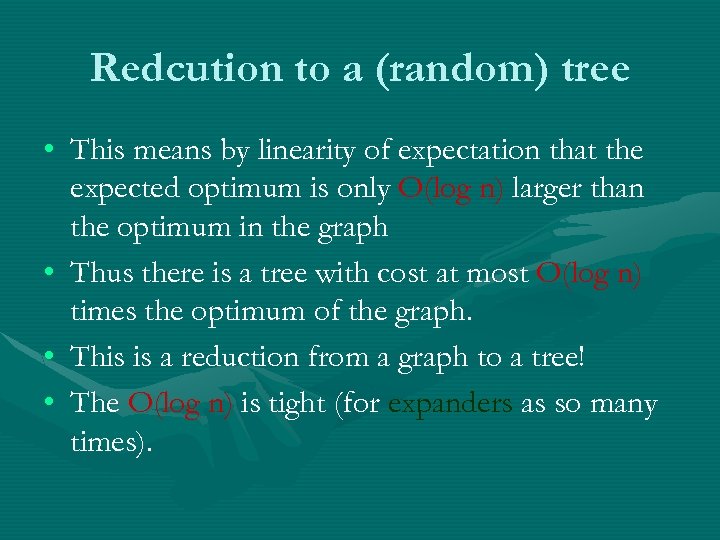 Redcution to a (random) tree

• This means by linearity of expectation that the expected optimum is only O(log n) larger than the optimum in the graph

• Thus there is a tree with cost at most O(log n) times the optimum of the graph.

• This is a reduction from a graph to a tree!

• The O(log n) is tight (for expanders as so many times).